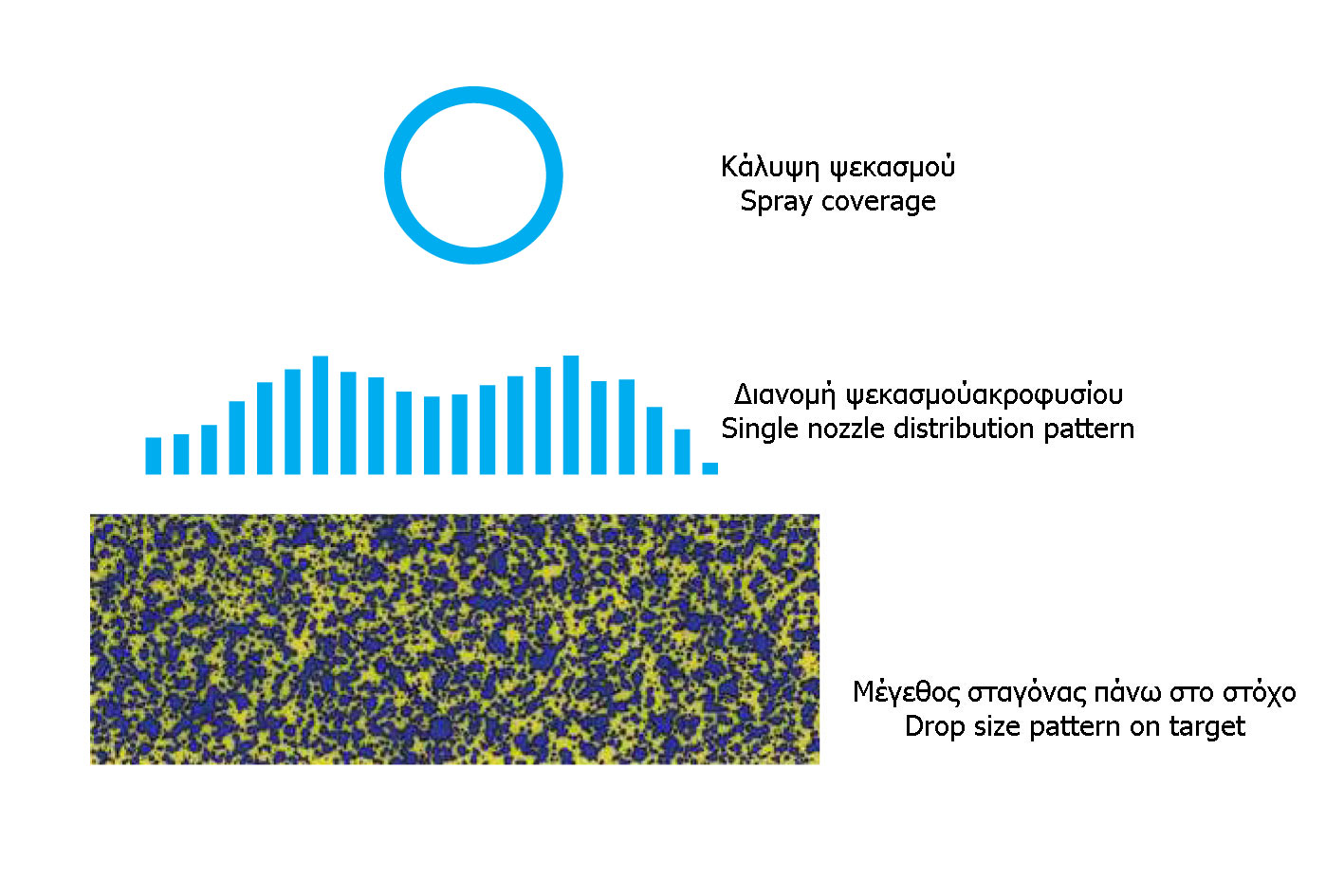 Κάλυψη ψεκασμού
Spray coverage

Διανομή ψεκασμούακροφυσίου
Single nozzle distribution pattern

Μέγεθος σταγόνας πάνω στο στόχο
Drop size pattern on target